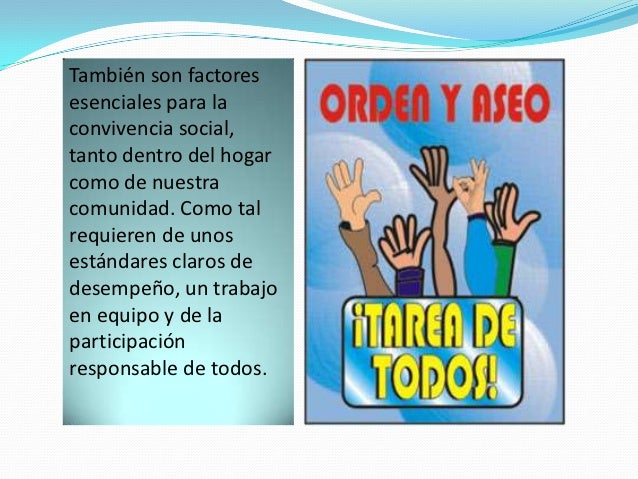 También son factores esenciales para la convivencia social, tanto dentro del hogar como de nuestra comunidad. Como tal requieren de unos estándares claros de desempeño, un trabajo en equipo y de la participación responsable de todos.

ORDEN Y ASEO

¡TAREA DE TODOS!